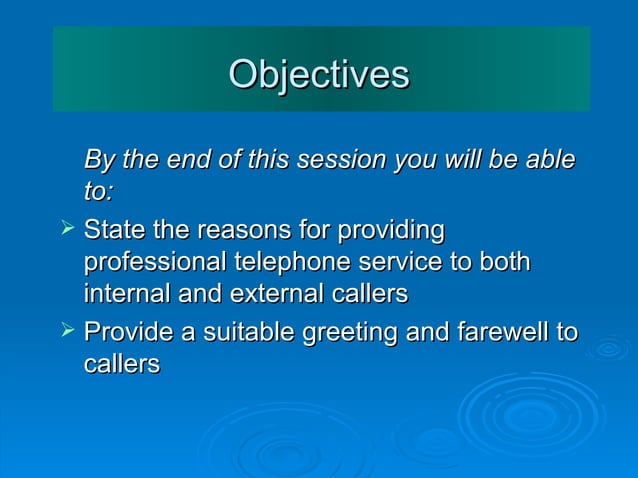 Objectives

By the end of this session you will be able to:

➢ State the reasons for providing professional telephone service to both internal and external callers

➢ Provide a suitable greeting and farewell to callers